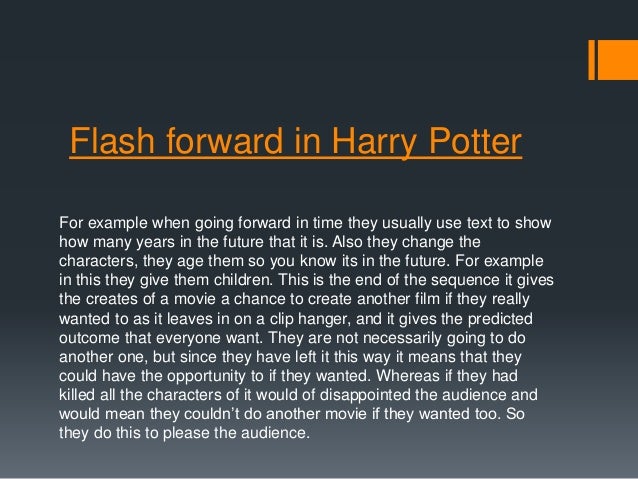 Flash forward in Harry Potter

For example when going forward in time they usually use text to show how many years in the future that it is. Also they change the characters, they age them so you know its in the future. For example in this they give them children. This is the end of the sequence it gives the creates of a movie a chance to create another film if they really wanted to as it leaves in on a clip hanger, and it gives the predicted outcome that everyone want. They are not necessarily going to do another one, but since they have left it this way it means that they could have the opportunity to if they wanted. Whereas if they had killed all the characters of it would of disappointed the audience and would mean they couldn't do another movie if they wanted too. So they do this to please the audience.